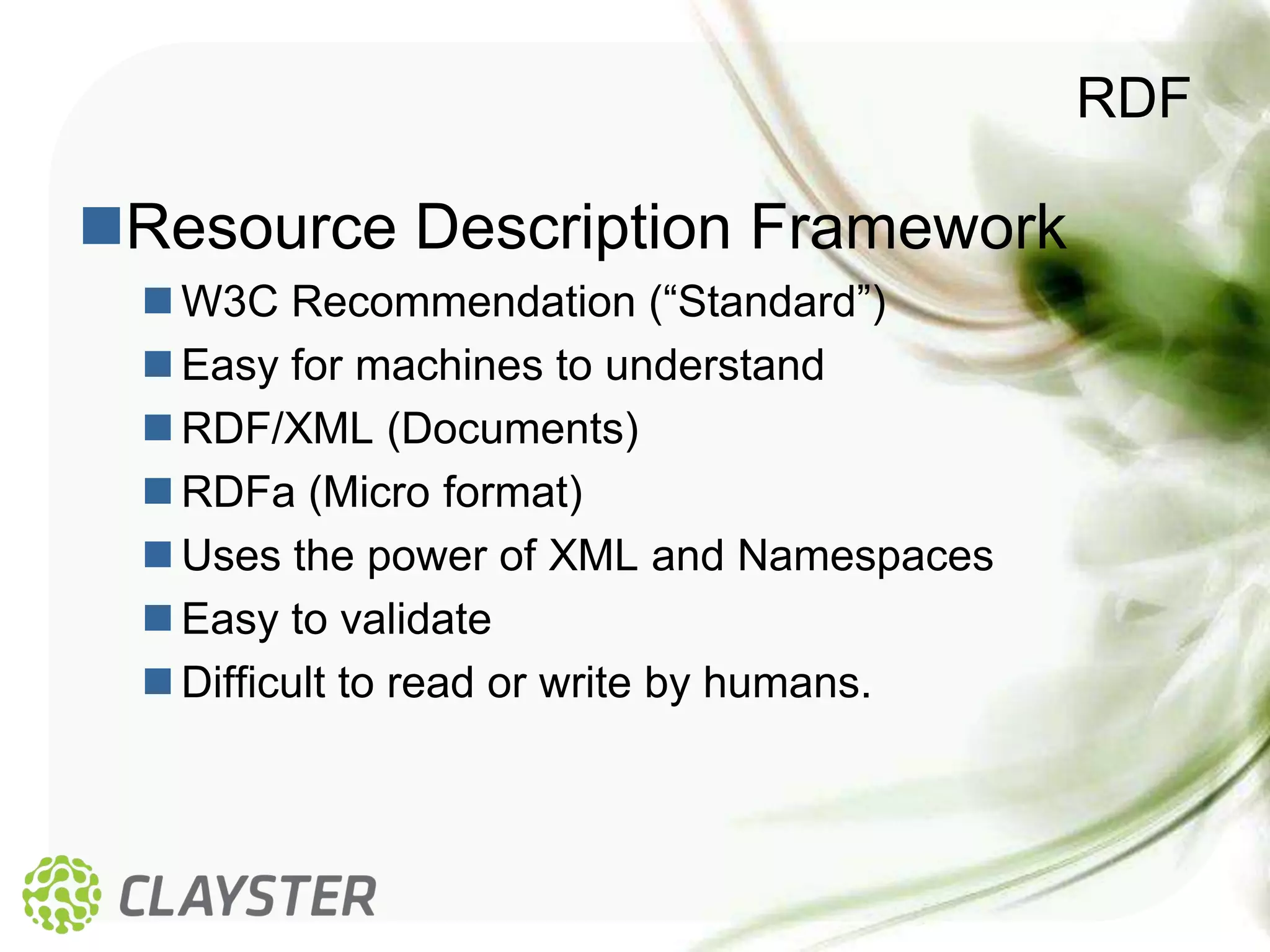 RDF

Resource Description Framework

W3C Recommendation (“Standard”)

Easy for machines to understand

RDF/XML (Documents)

RDFa (Micro format)

Uses the power of XML and Namespaces

Easy to validate

Difficult to read or write by humans.

CLAYSTER